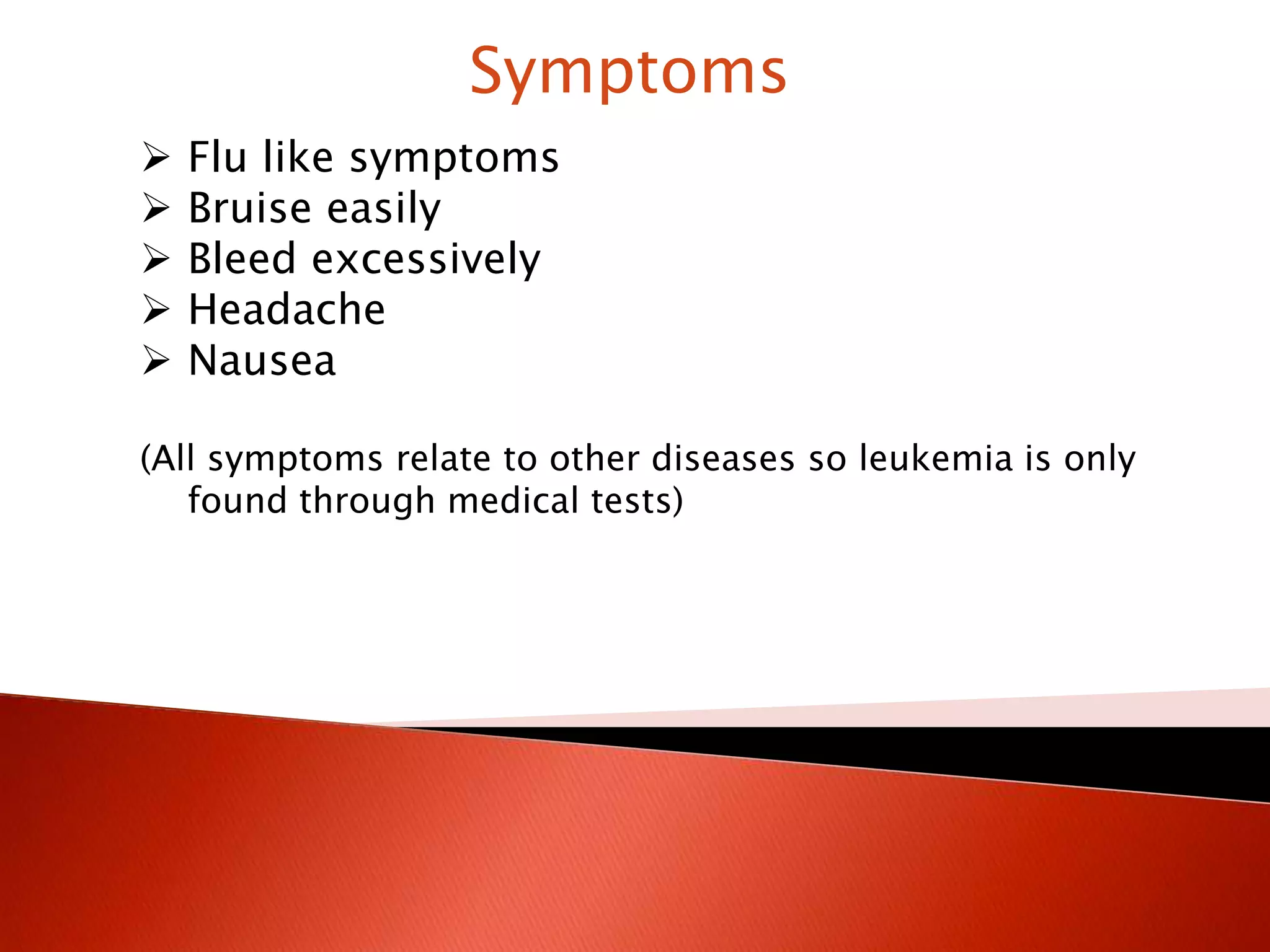 Symptoms

➢ Flu like symptoms
➢ Bruise easily
➢ Bleed excessively
➢ Headache
➢ Nausea

(All symptoms relate to other diseases so leukemia is only found through medical tests)